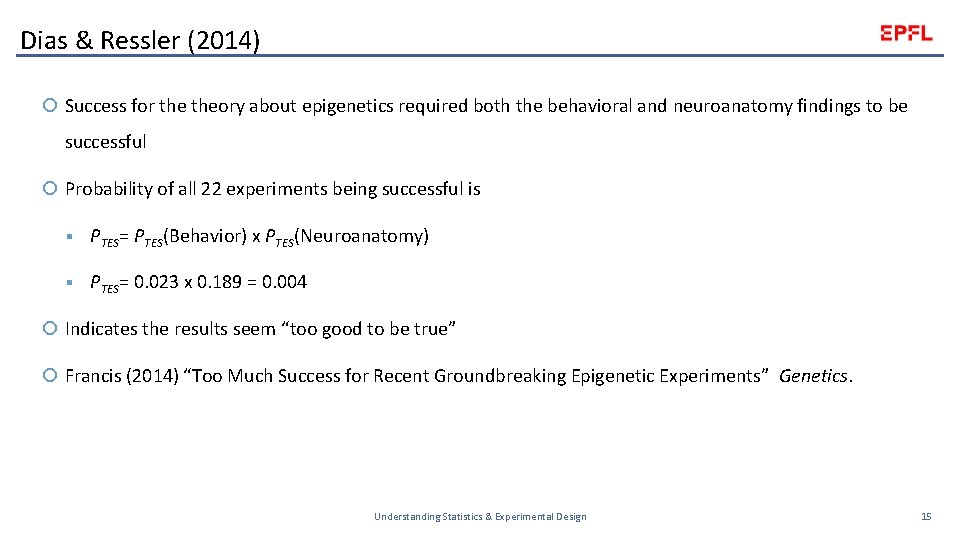 Dias & Ressler (2014)

EPFL

Success for the theory about epigenetics required both the behavioral and neuroanatomy findings to be successful

Probability of all 22 experiments being successful is

$P_{TES}$= $P_{TES}$(Behavior) x $P_{TES}$(Neuroanatomy)

$P_{TES}$= 0.023 x 0.189 = 0.004

Indicates the results seem “too good to be true”

Francis (2014) “Too Much Success for Recent Groundbreaking Epigenetic Experiments” Genetics.

Understanding Statistics & Experimental Design

15